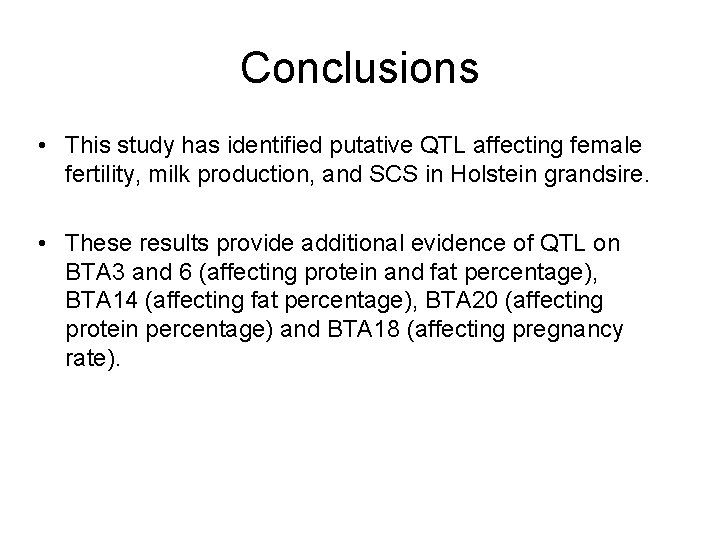 Conclusions

• This study has identified putative QTL affecting female fertility, milk production, and SCS in Holstein grandsire.

• These results provide additional evidence of QTL on BTA3 and 6 (affecting protein and fat percentage), BTA14 (affecting fat percentage), BTA20 (affecting protein percentage) and BTA18 (affecting pregnancy rate).